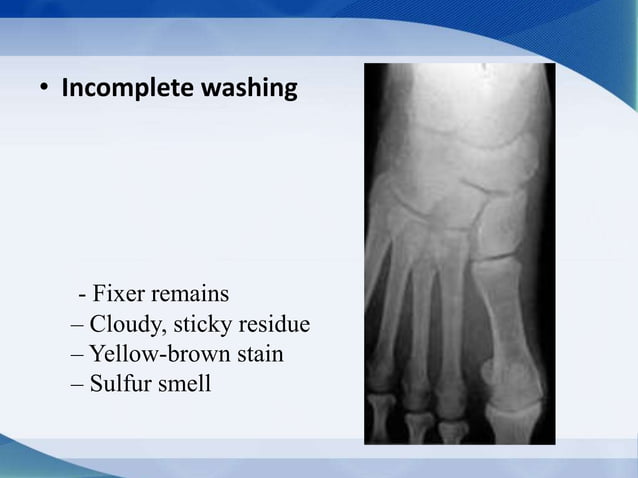 • Incomplete washing

- Fixer remains
– Cloudy, sticky residue
– Yellow-brown stain
– Sulfur smell